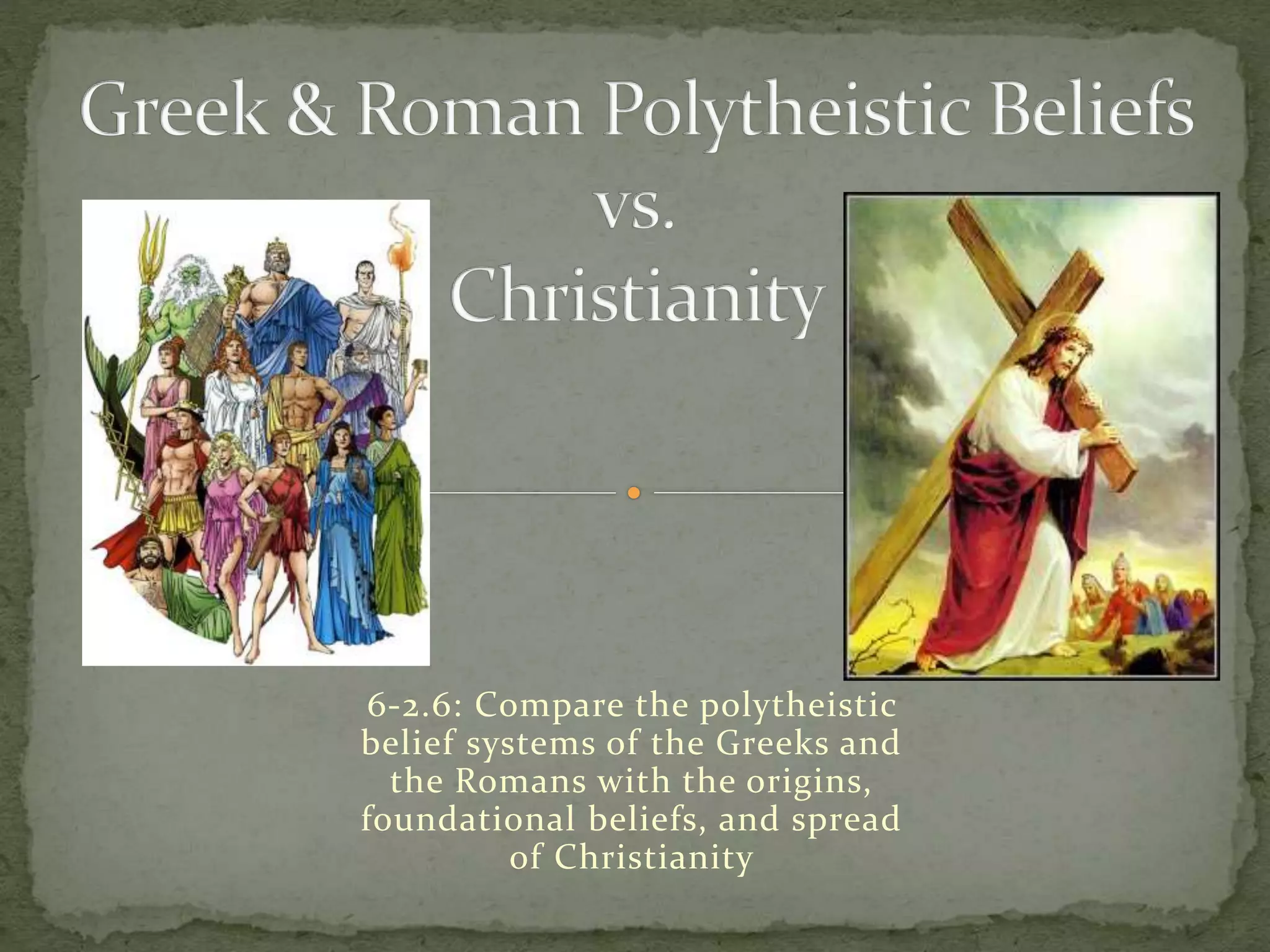 Greek & Roman Polytheistic Beliefs
vs.
Christianity

6-2.6: Compare the polytheistic belief systems of the Greeks and the Romans with the origins, foundational beliefs, and spread of Christianity